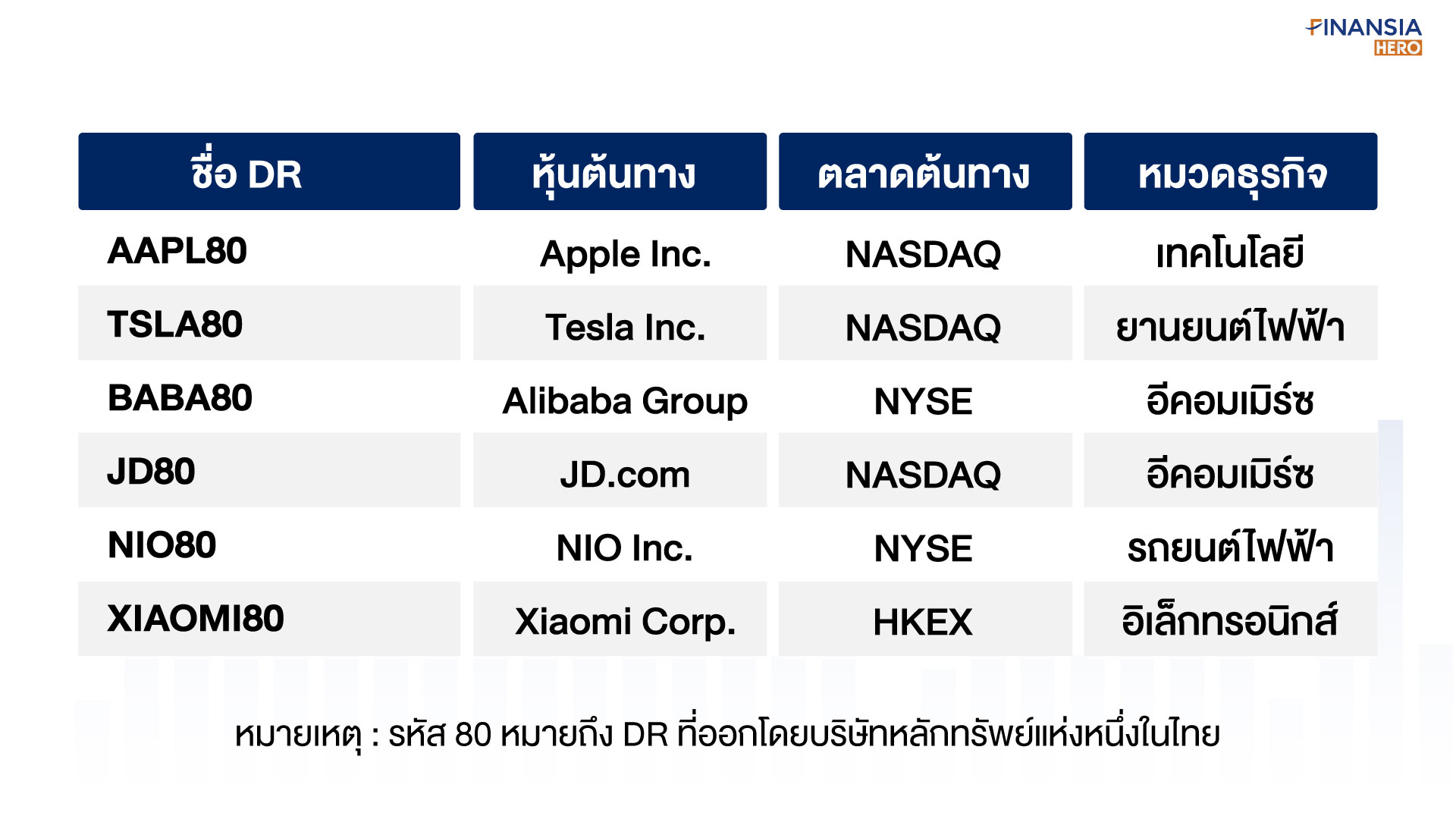 FINANSIA HERO

| ชื่อ DR | หุ้นต้นทาง | ตลาดต้นทาง | หมวดธุรกิจ |
|---|---|---|---|
| AAPL80 | Apple Inc. | NASDAQ | เทคโนโลยี |
| TSLA80 | Tesla Inc. | NASDAQ | ยานยนต์ไฟฟ้า |
| BABA80 | Alibaba Group | NYSE | อีคอมเมิร์ซ |
| JD80 | JD.com | NASDAQ | อีคอมเมิร์ซ |
| NIO80 | NIO Inc. | NYSE | รถยนต์ไฟฟ้า |
| XIAOMI80 | Xiaomi Corp. | HKEX | อิเล็กทรอนิกส์ |

หมายเหตุ : รหัส 80 หมายถึง DR ที่ออกโดยบริษัทหลักทรัพย์แห่งหนึ่งในไทย